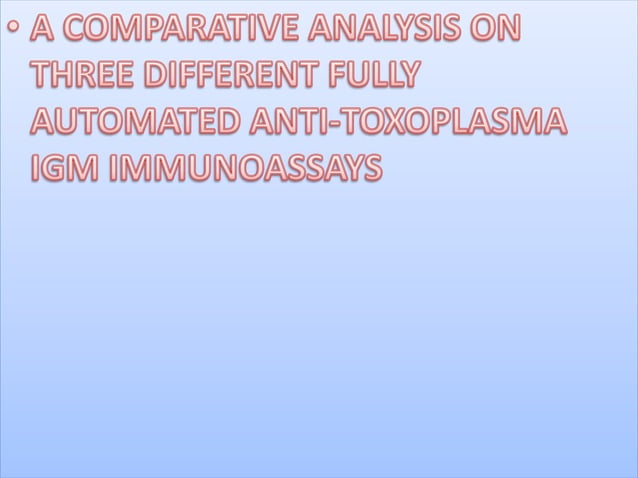 • A COMPARATIVE ANALYSIS ON THREE DIFFERENT FULLY AUTOMATED ANTI-TOXOPLASMA IGM IMMUNOASSAYS